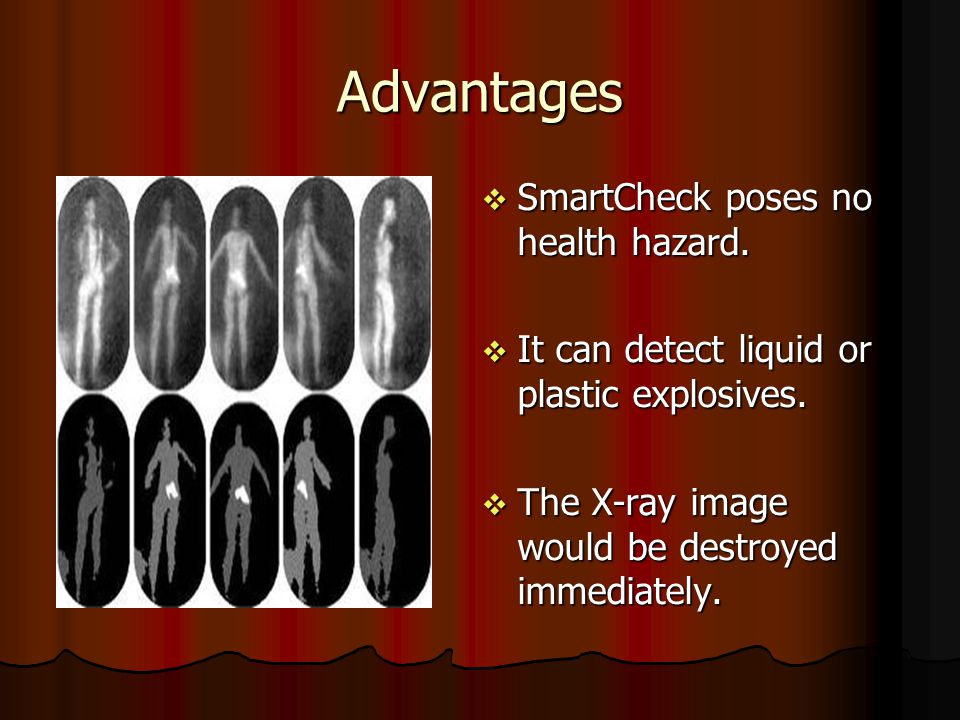 Advantages

❖ SmartCheck poses no health hazard.

❖ It can detect liquid or plastic explosives.

❖ The X-ray image would be destroyed immediately.